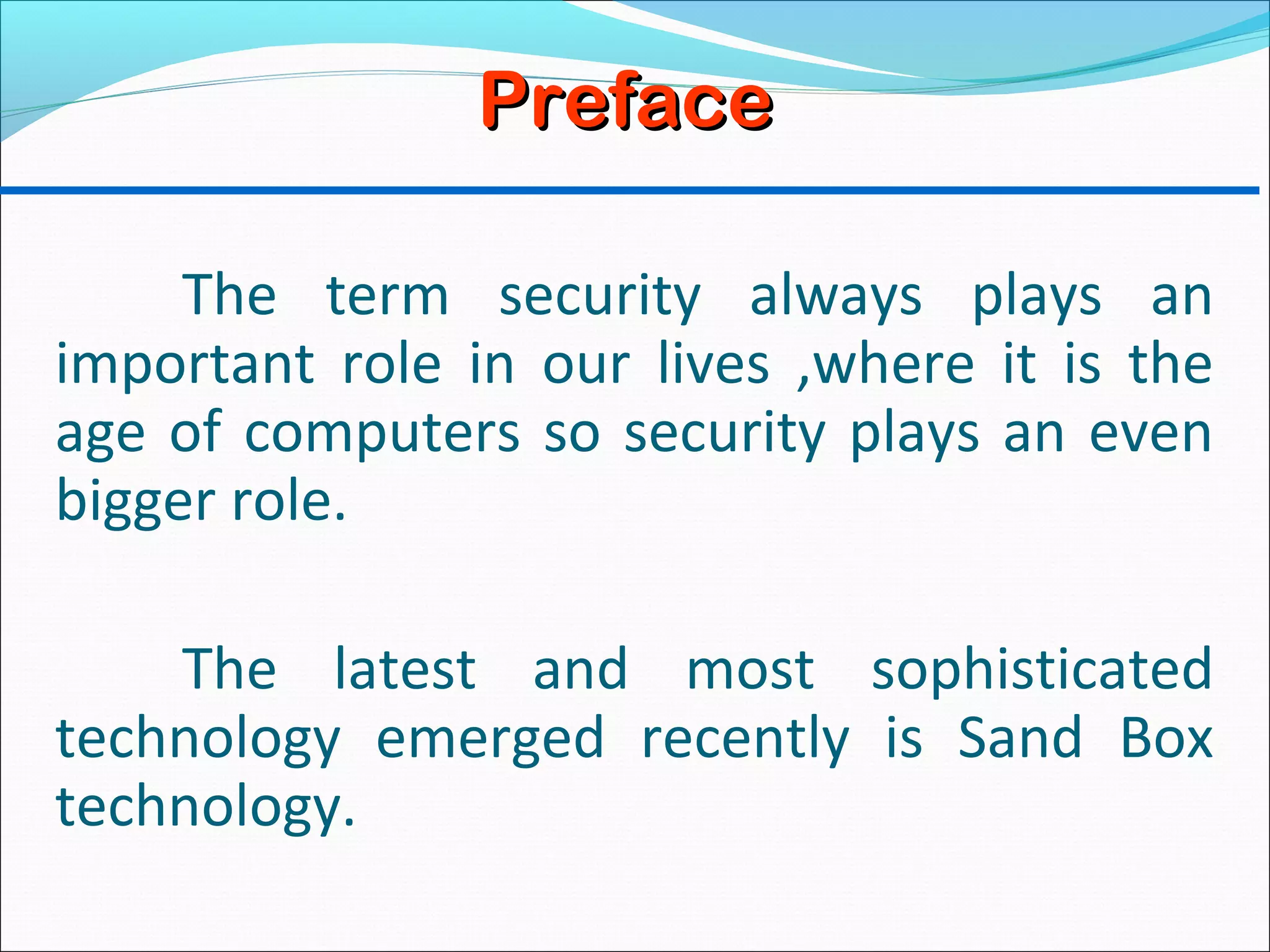 Preface

The term security always plays an important role in our lives ,where it is the age of computers so security plays an even bigger role.

The latest and most sophisticated technology emerged recently is Sand Box technology.